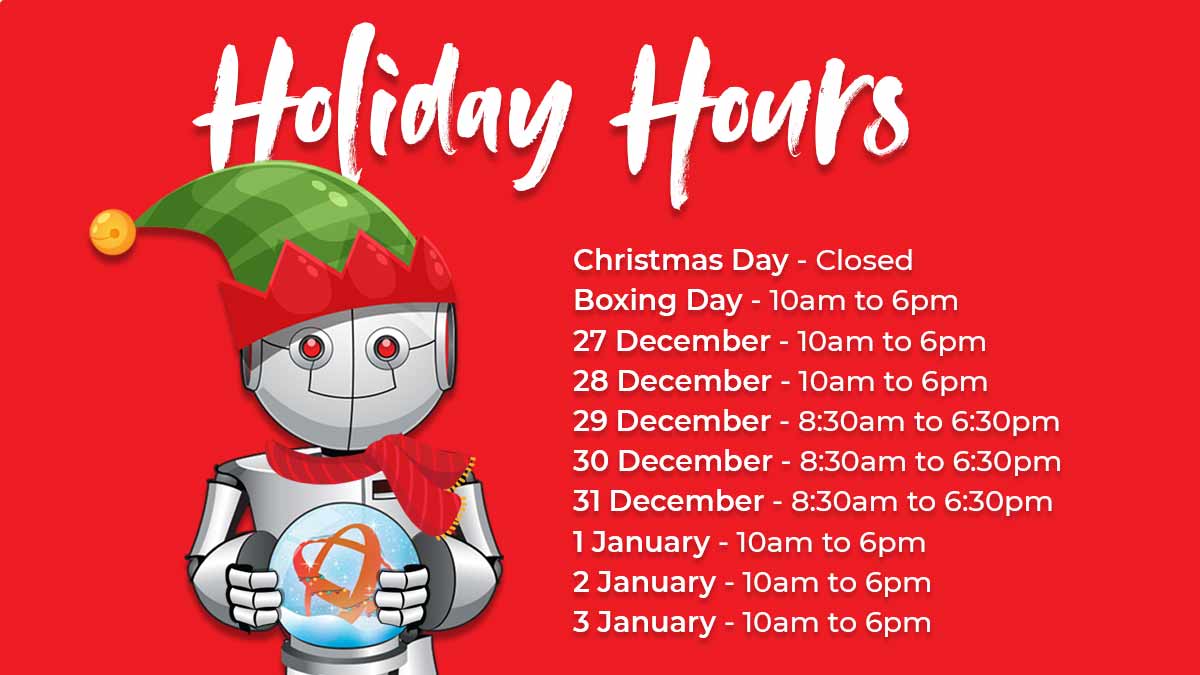 Holiday Hours

Christmas Day - Closed
Boxing Day - 10am to 6pm
27 December - 10am to 6pm
28 December - 10am to 6pm
29 December - 8:30am to 6:30pm
30 December - 8:30am to 6:30pm
31 December - 8:30am to 6:30pm
1 January - 10am to 6pm
2 January - 10am to 6pm
3 January - 10am to 6pm